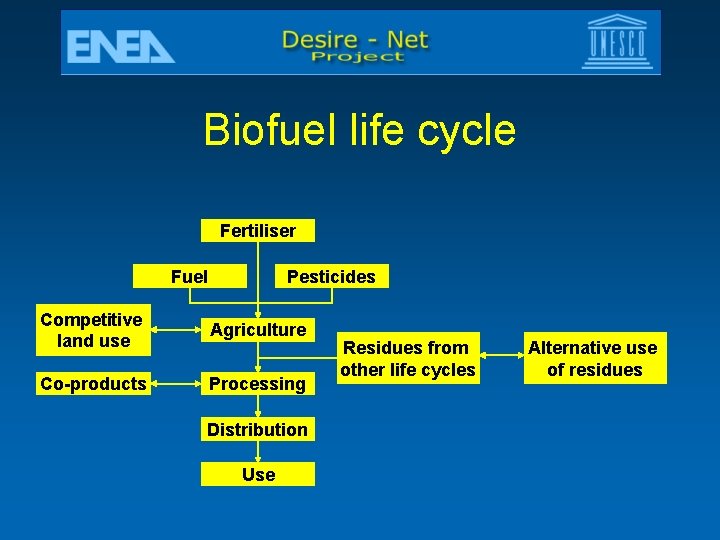 ENEA
Desire - Net
Project
UNESCO

Biofuel life cycle

Fertiliser

Fuel

Pesticides

Competitive land use

Agriculture

Residues from other life cycles

Alternative use of residues

Co-products

Processing

Distribution

Use